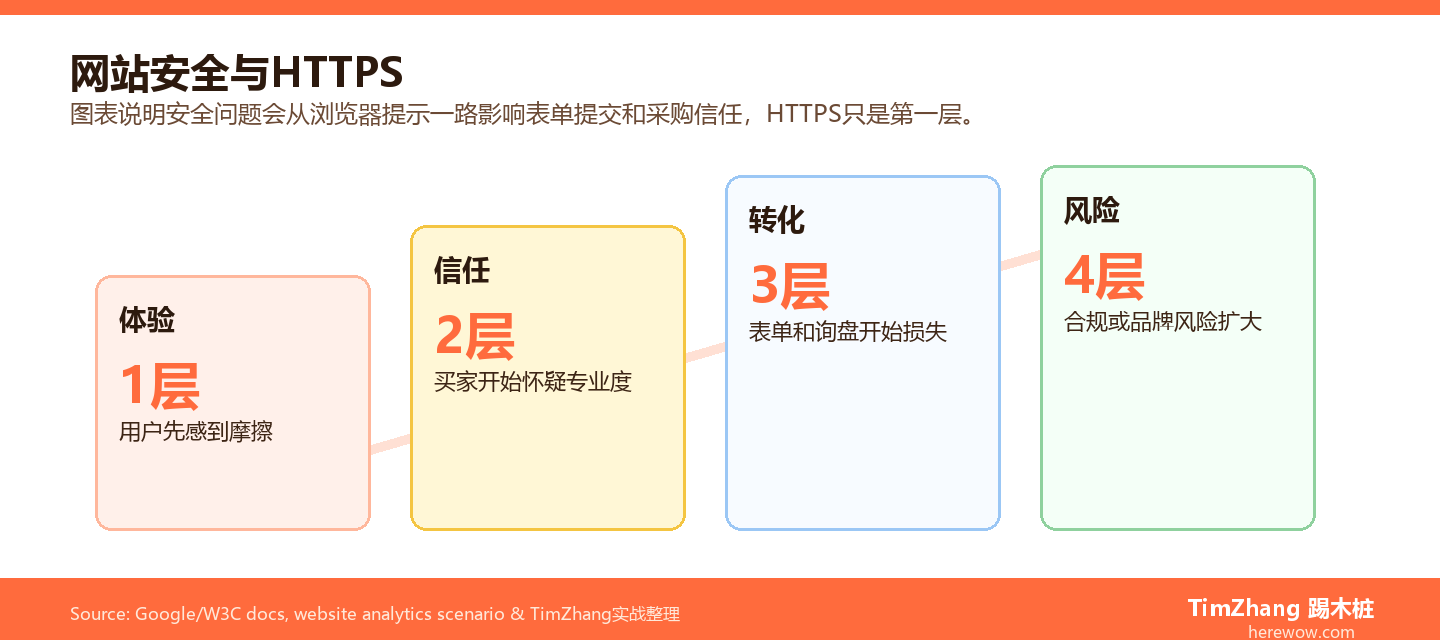 网站安全与HTTPS

图表说明安全问题会从浏览器提示一路影响表单提交和采购信任，HTTPS只是第一层。

体验
1层
用户先感到摩擦

信任
2层
买家开始怀疑专业度

转化
3层
表单和询盘开始损失

风险
4层
合规或品牌风险扩大

Source: Google/W3C docs, website analytics scenario & TimZhang实战整理

TimZhang 踢木桩
herewow.com